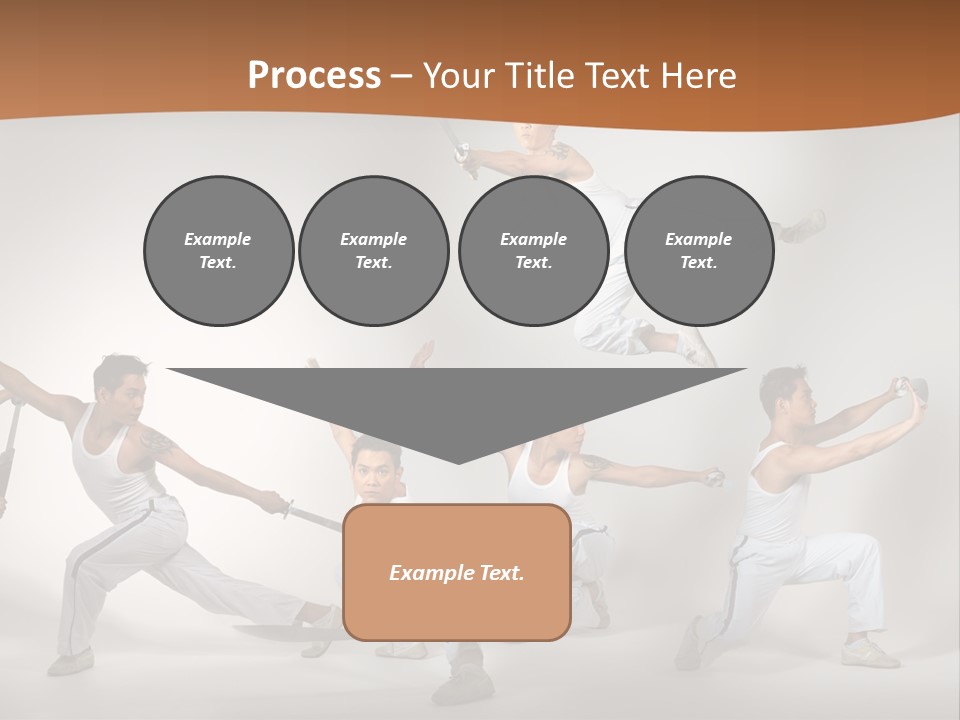 Process – Your Title Text Here

Example Text.

Example Text.

Example Text.

Example Text.

Example Text.